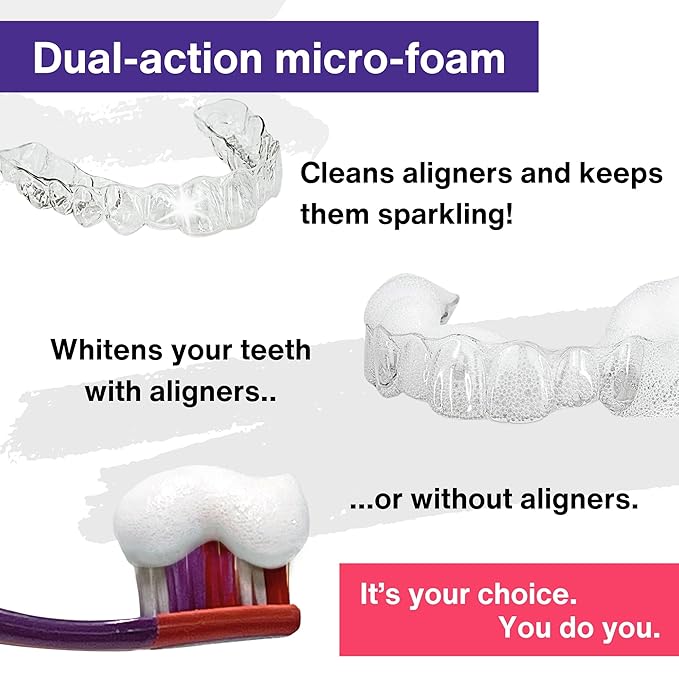 Dual-action micro-foam

Cleans aligners and keeps them sparkling!

Whitens your teeth with aligners..

...or without aligners.

It's your choice.
You do you.